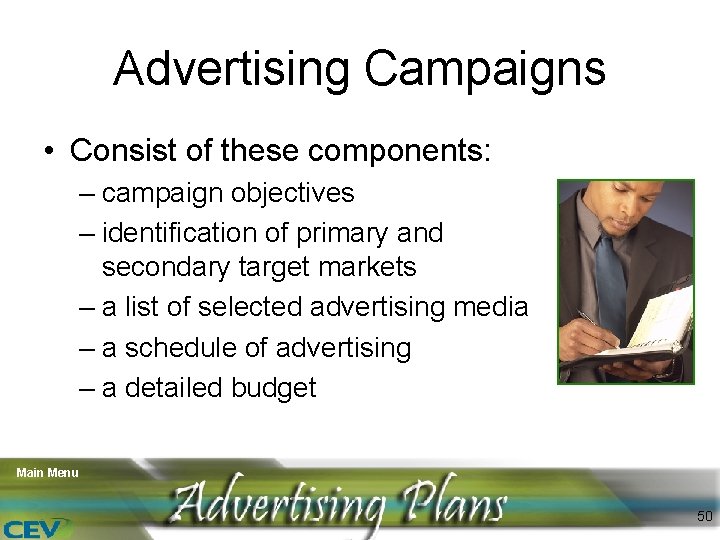 Advertising Campaigns

• Consist of these components:
– campaign objectives
– identification of primary and secondary target markets
– a list of selected advertising media
– a schedule of advertising
– a detailed budget

Main Menu

Advertising Plans

CEV

50